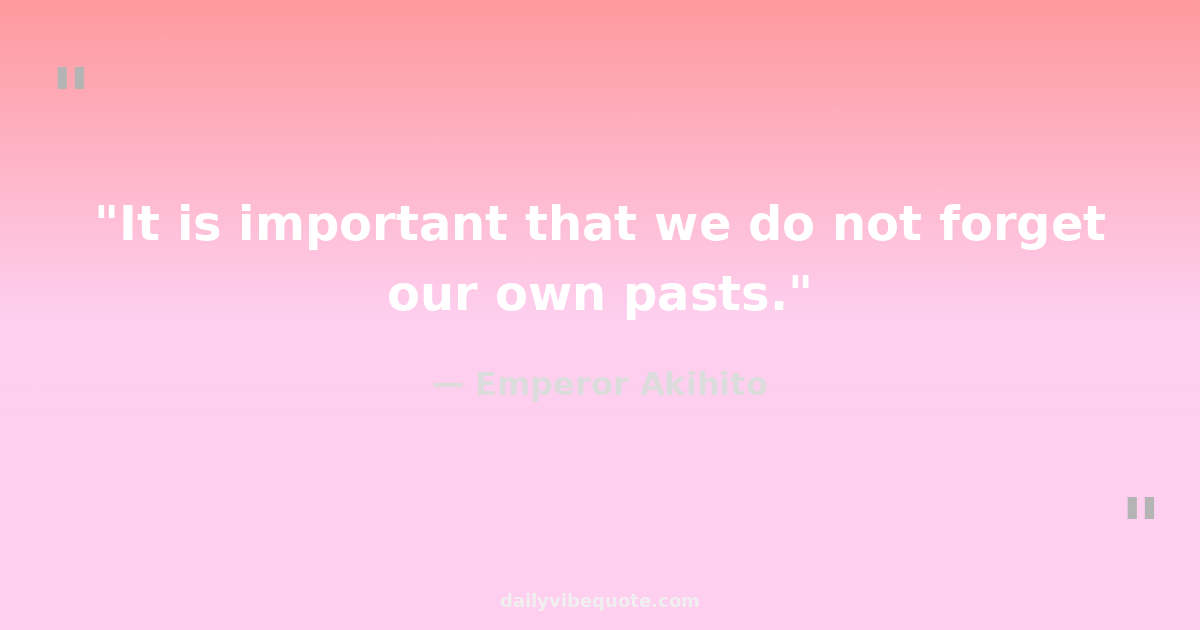 "

"It is important that we do not forget our own pasts."

— Emperor Akihito

"

dailyvibequote.com